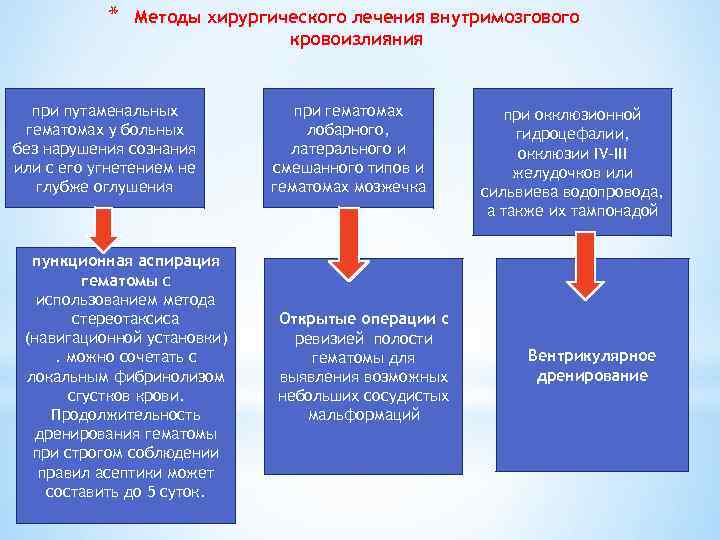 * Методы хирургического лечения внутримозгового кровоизлияния

при путаменальных гематомах у больных без нарушения сознания или с его угнетением не глубже оглушения

пункционная аспирация гематомы с использованием метода стереотаксиса (навигационной установки) . можно сочетать с локальным фибринолизом сгустков крови. Продолжительность дренирования гематомы при строгом соблюдении правил асептики может составить до 5 суток.

при гематомах лобарного, латерального и смешанного типов и гематомах мозжечка

Открытые операции с ревизией полости гематомы для выявления возможных небольших сосудистых мальформаций

при окклюзионной гидроцефалии, окклюзии IV-III желудочков или сильвиева водопровода, а также их тампонадой

Вентрикулярное дренирование